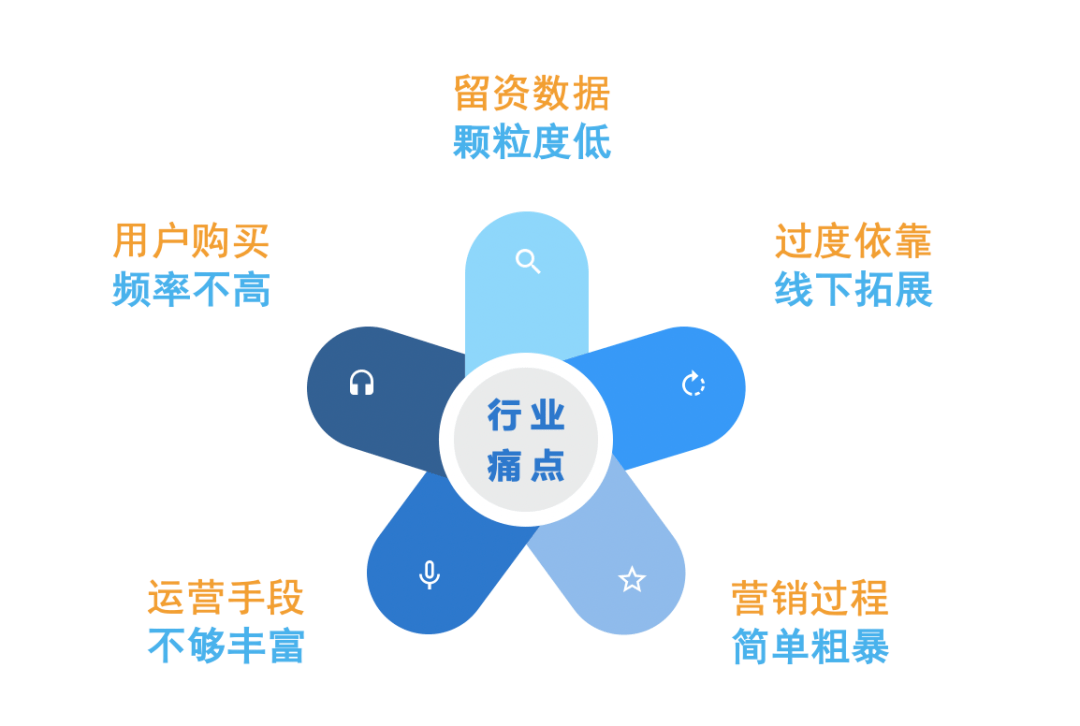 留资数据
颗粒度低

用户购买
频率不高

过度依靠
线下拓展

行业
痛点

运营手段
不够丰富

营销过程
简单粗暴